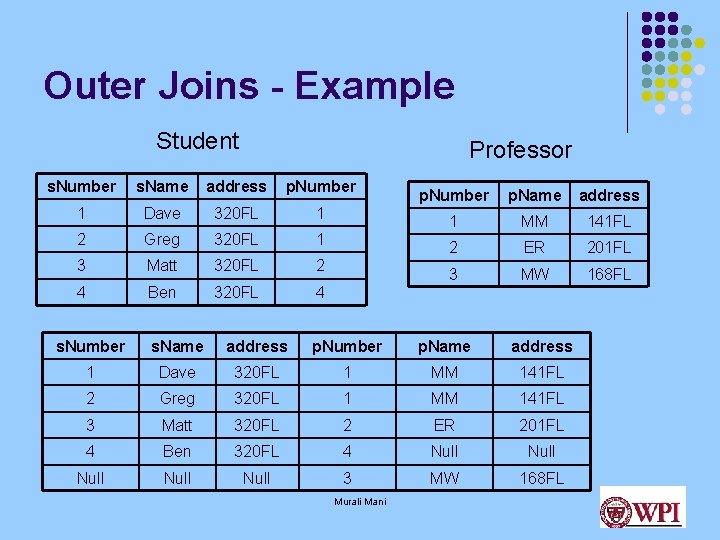 Outer Joins - Example

Student

| sNumber | sName | address | pNumber |
|---|---|---|---|
| 1 | Dave | 320FL | 1 |
| 2 | Greg | 320FL | 1 |
| 3 | Matt | 320FL | 2 |
| 4 | Ben | 320FL | 4 |

Professor

| pNumber | pName | address |
|---|---|---|
| 1 | MM | 141FL |
| 2 | ER | 201FL |
| 3 | MW | 168FL |

| sNumber | sName | address | pNumber | pName | address |
|---|---|---|---|---|---|
| 1 | Dave | 320FL | 1 | MM | 141FL |
| 2 | Greg | 320FL | 1 | MM | 141FL |
| 3 | Matt | 320FL | 2 | ER | 201FL |
| 4 | Ben | 320FL | 4 | Null | Null |
| Null | Null | Null | 3 | MW | 168FL |

Murali Mani

WPI